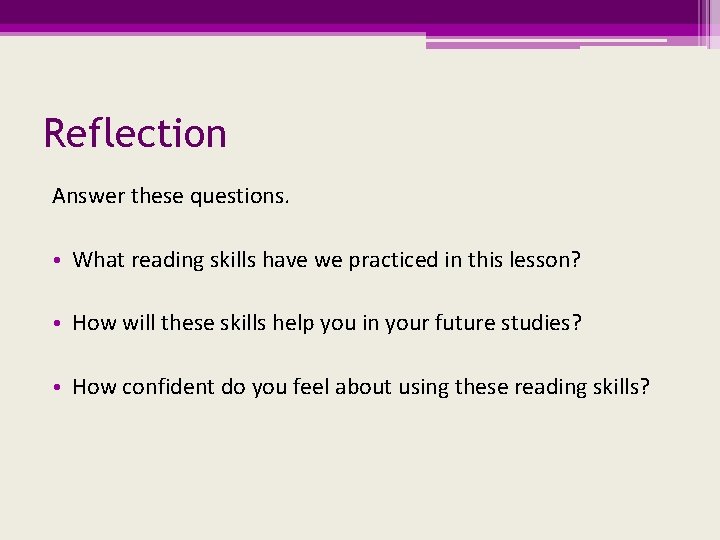 Reflection

Answer these questions.

• What reading skills have we practiced in this lesson?

• How will these skills help you in your future studies?

• How confident do you feel about using these reading skills?